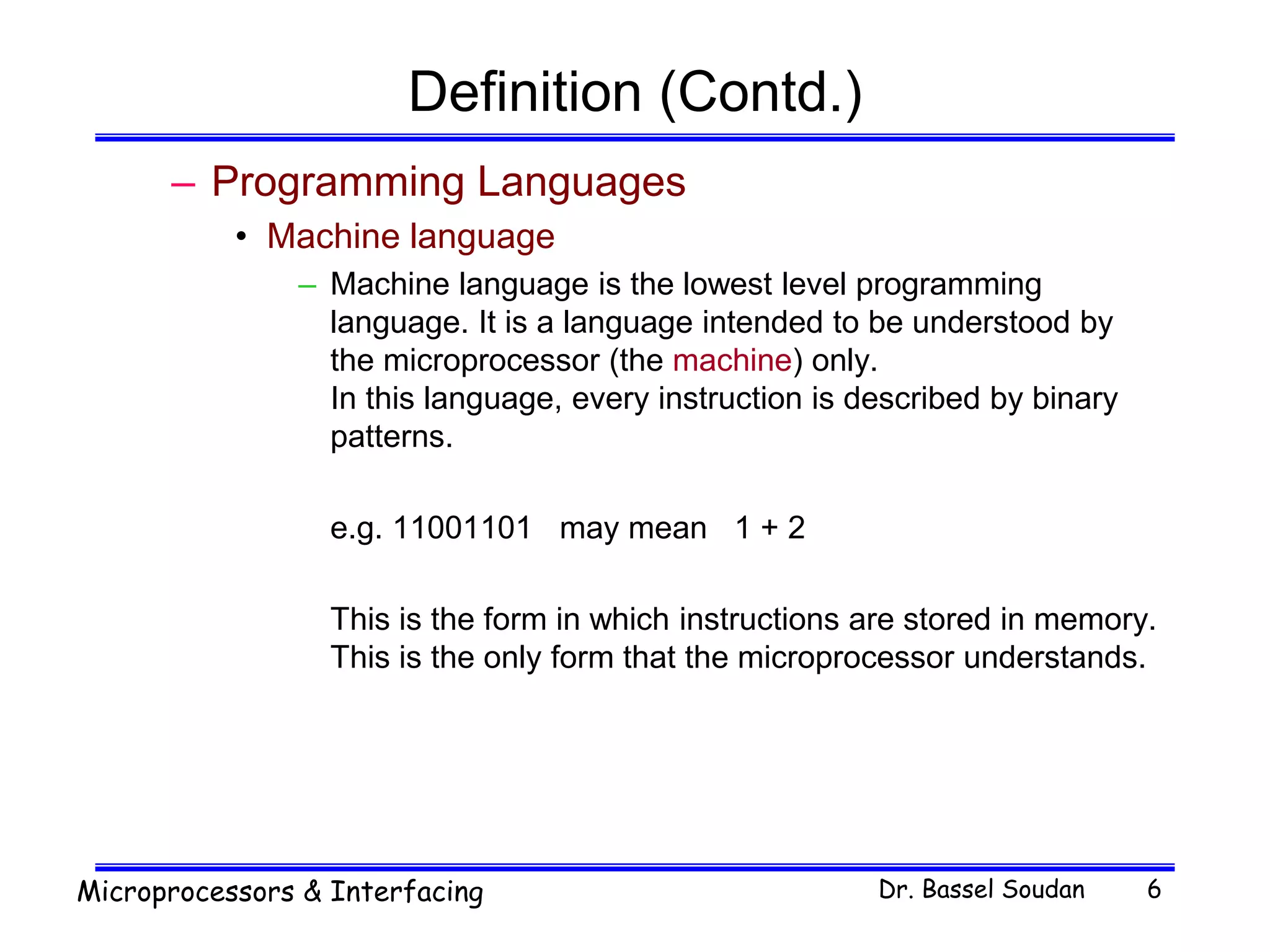 Definition (Contd.)

– Programming Languages

• Machine language

– Machine language is the lowest level programming language. It is a language intended to be understood by the microprocessor (the machine) only.
In this language, every instruction is described by binary patterns.

e.g. 11001101 may mean 1 + 2

This is the form in which instructions are stored in memory.
This is the only form that the microprocessor understands.

Microprocessors & Interfacing
Dr. Bassel Soudan
6